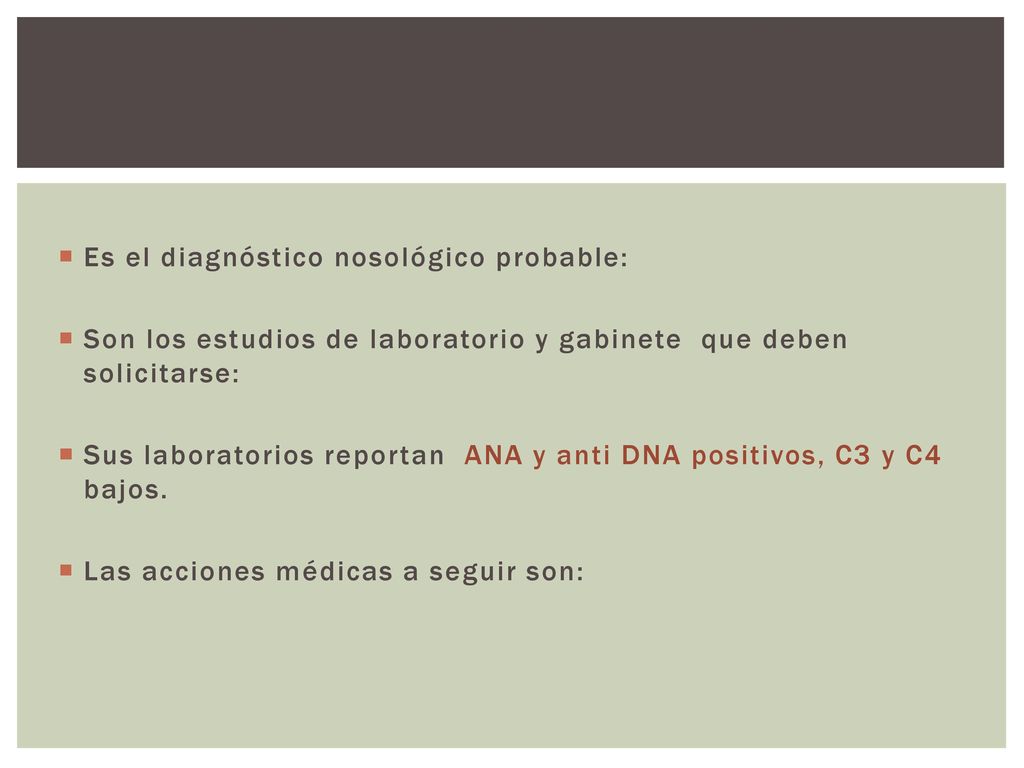 Es el diagnóstico nosológico probable:

Son los estudios de laboratorio y gabinete que deben solicitarse:

Sus laboratorios reportan ANA y anti DNA positivos, C3 y C4 bajos.

Las acciones médicas a seguir son: